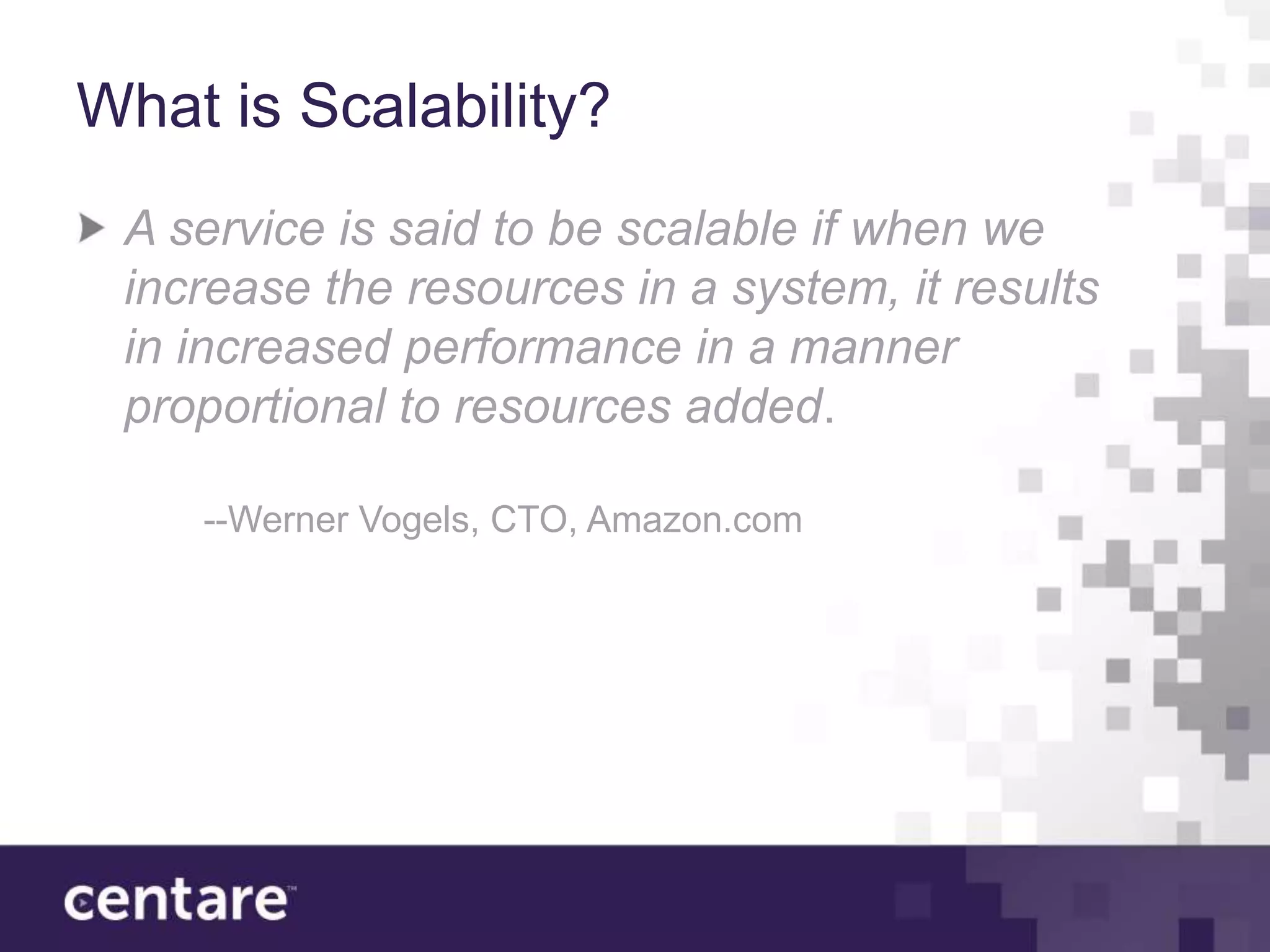 What is Scalability?

A service is said to be scalable if when we increase the resources in a system, it results in increased performance in a manner proportional to resources added.

--Werner Vogels, CTO, Amazon.com

centare™